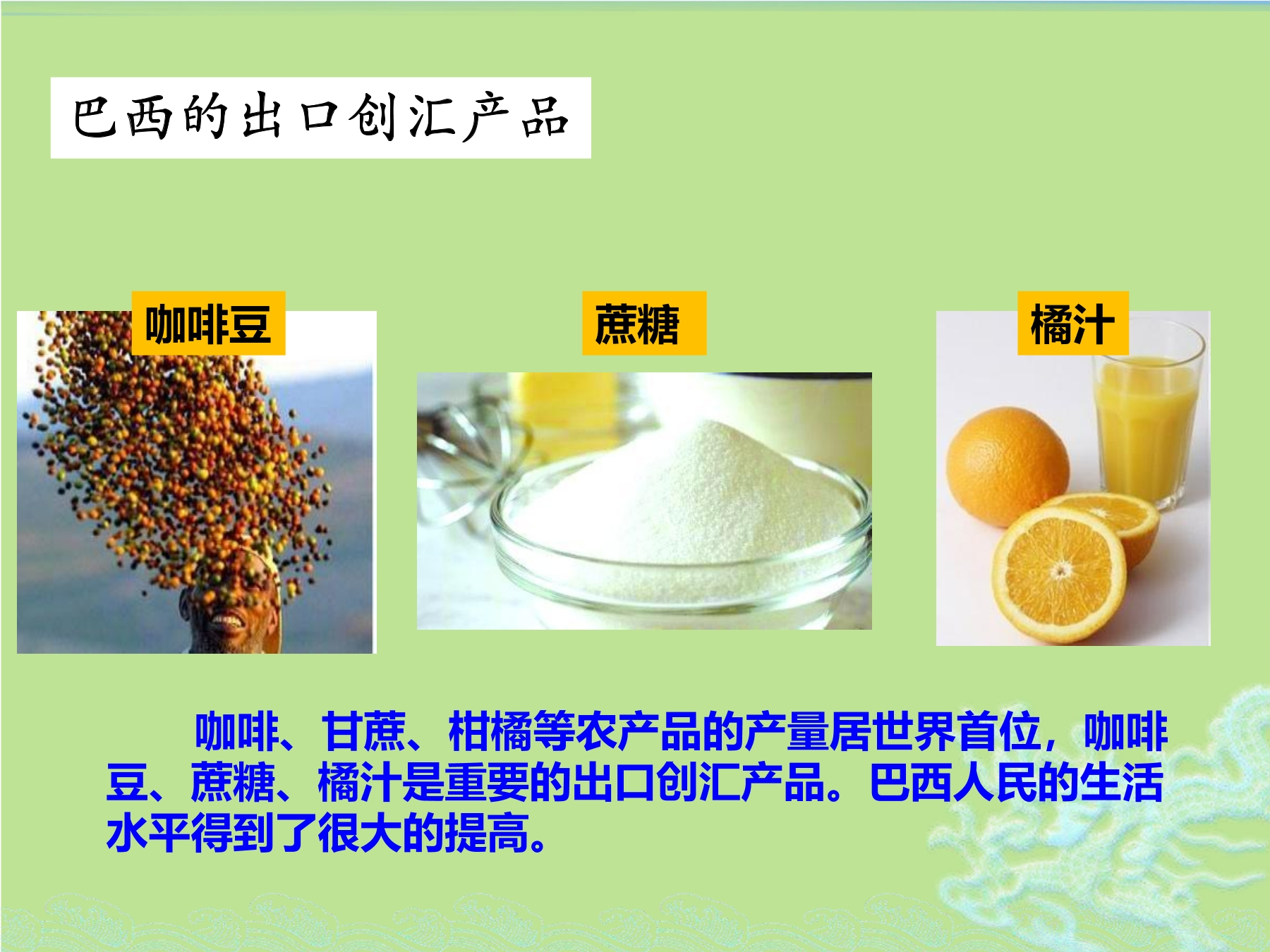 巴西的出口创汇产品

咖啡豆

蔗糖

橘汁

咖啡、甘蔗、柑橘等农产品的产量居世界首位，咖啡豆、蔗糖、橘汁是重要的出口创汇产品。巴西人民的生活水平得到了很大的提高。